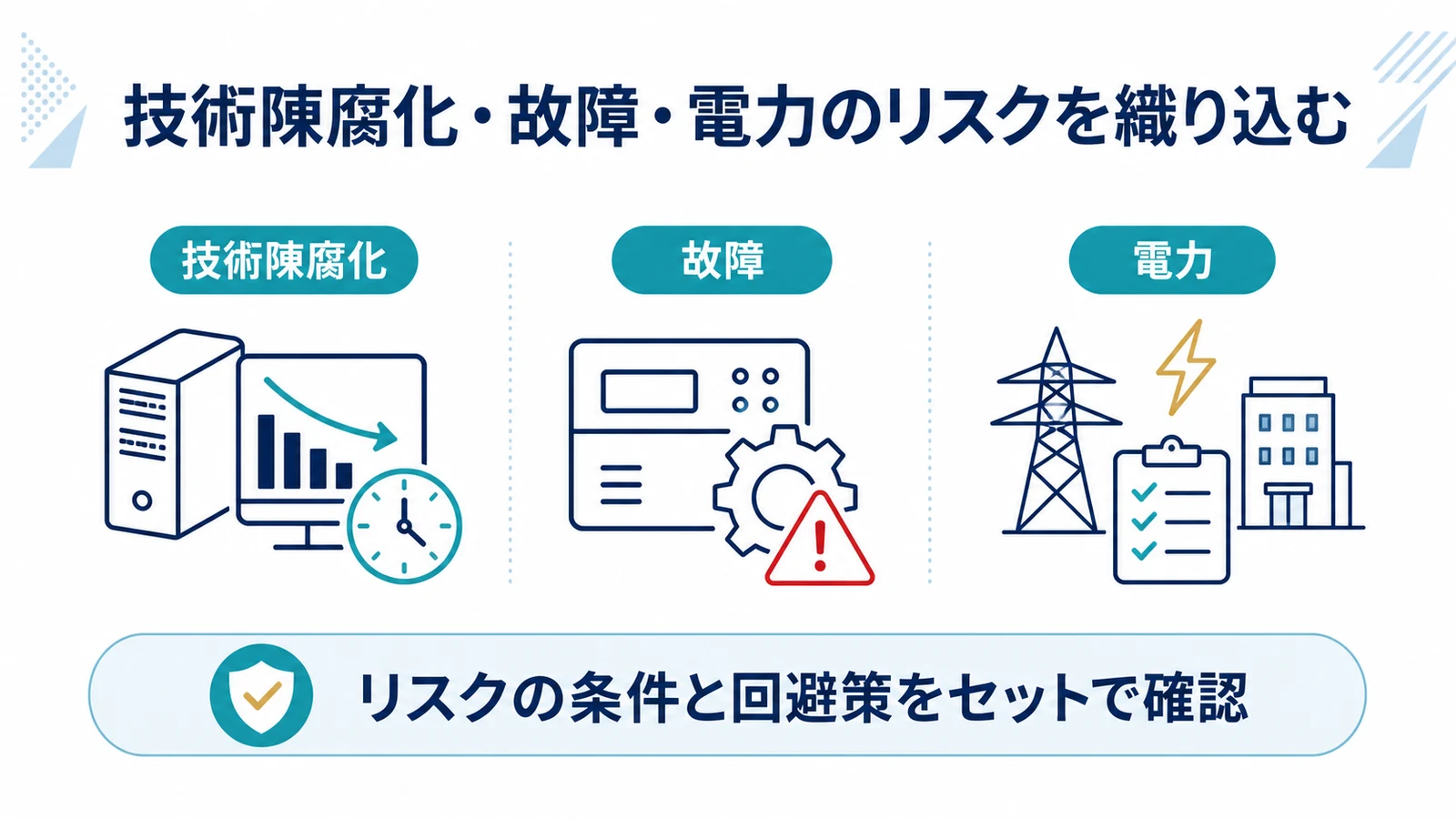 技術陳腐化・故障・電力のリスクを織り込む

技術陳腐化

故障

電力

リスクの条件と回避策をセットで確認